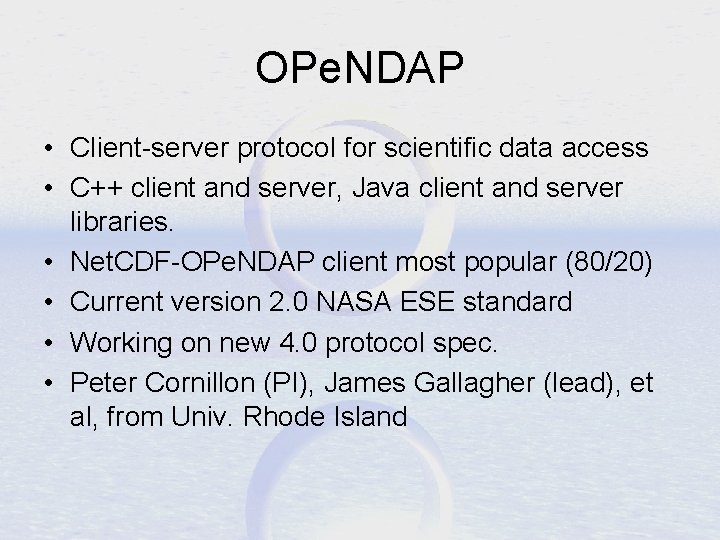 OPeNDAP

• Client-server protocol for scientific data access
• C++ client and server, Java client and server libraries.
• NetCDF-OPeNDAP client most popular (80/20)
• Current version 2.0 NASA ESE standard
• Working on new 4.0 protocol spec.
• Peter Cornillon (PI), James Gallagher (lead), et al, from Univ. Rhode Island